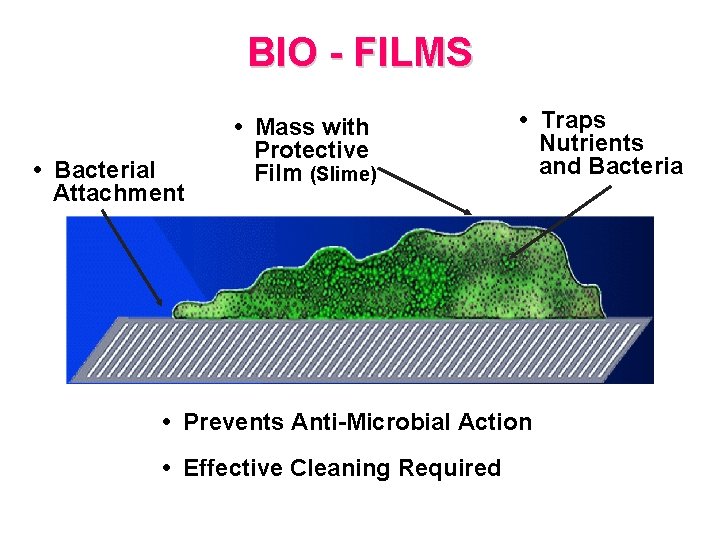 BIO - FILMS

• Bacterial Attachment

• Mass with Protective Film (Slime)

• Traps Nutrients and Bacteria

• Prevents Anti-Microbial Action

• Effective Cleaning Required